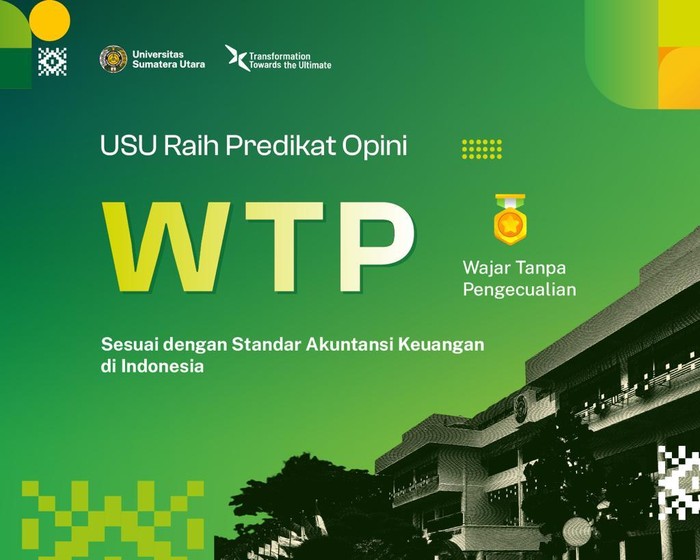 Universitas Sumatera Utara

Transformation Towards the Ultimate

USU Raih Predikat Opini

WTP

Wajar Tanpa Pengecualian

Sesuai dengan Standar Akuntansi Keuangan di Indonesia